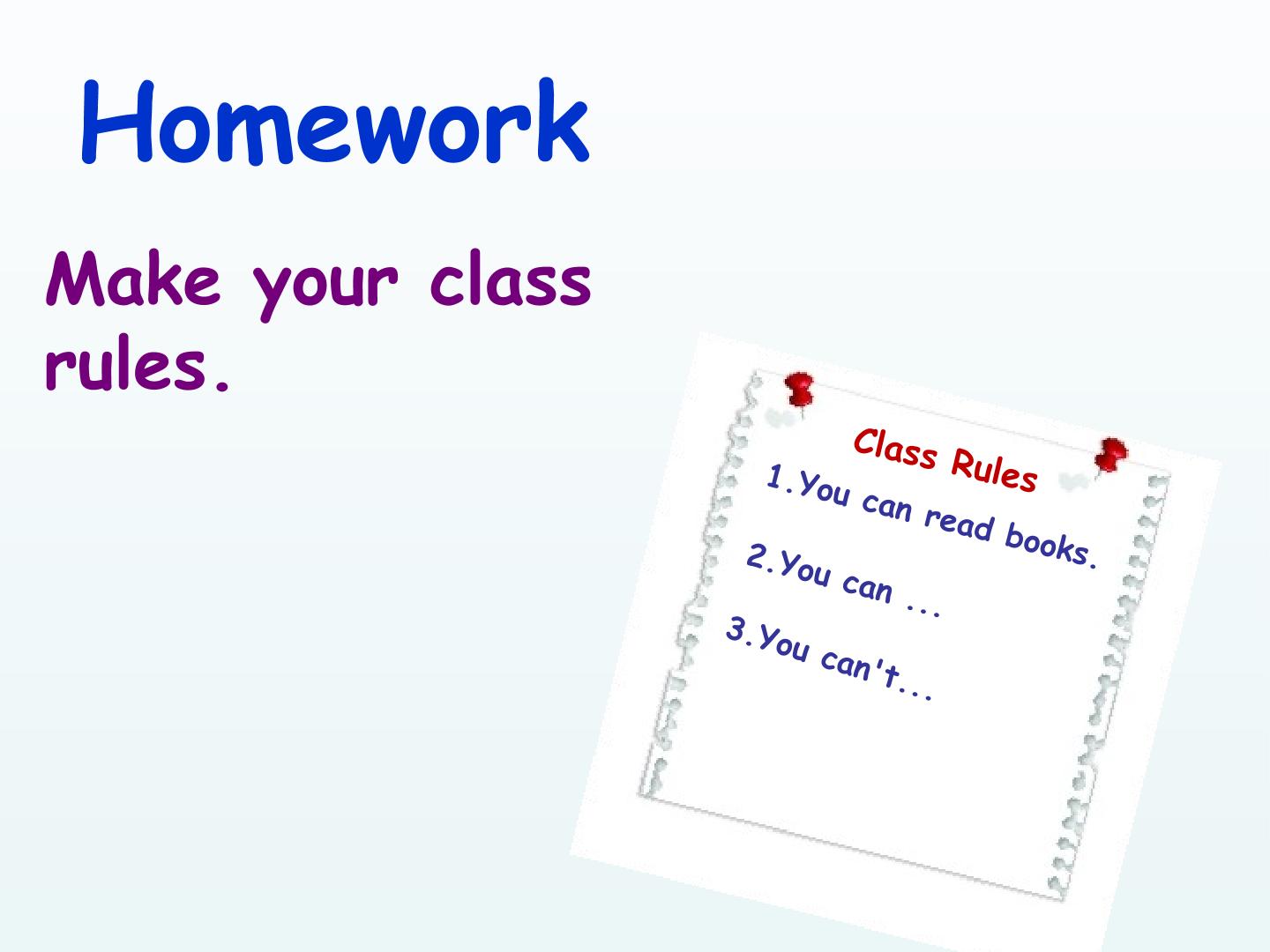 Homework

Make your class rules.

Class Rules

1.You can read books.

2.You can ...

3.You can't...